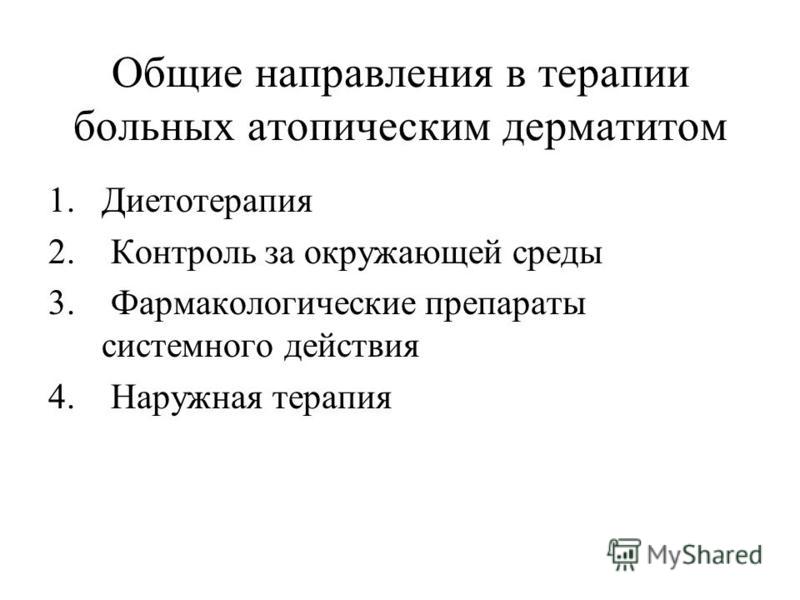 Общие направления в терапии больных атопическим дерматитом

1. Диетотерапия
2. Контроль за окружающей среды
3. Фармакологические препараты системного действия
4. Наружная терапия

MyShared